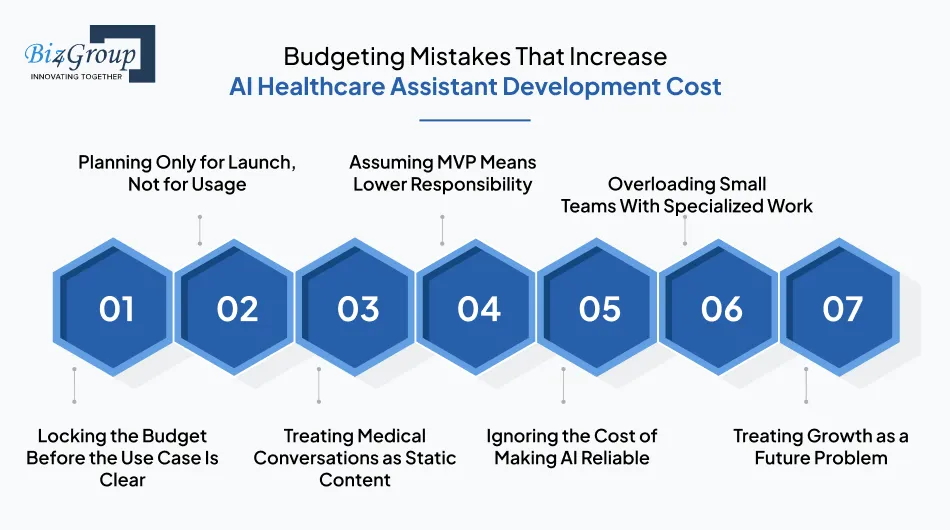 Biz4Group
INNOVATING TOGETHER

Budgeting Mistakes That Increase
AI Healthcare Assistant Development Cost

Planning Only for Launch, Not for Usage

Assuming MVP Means Lower Responsibility

Overloading Small Teams With Specialized Work

01

02

03

04

05

06

07

Locking the Budget Before the Use Case Is Clear

Treating Medical Conversations as Static Content

Ignoring the Cost of Making AI Reliable

Treating Growth as a Future Problem